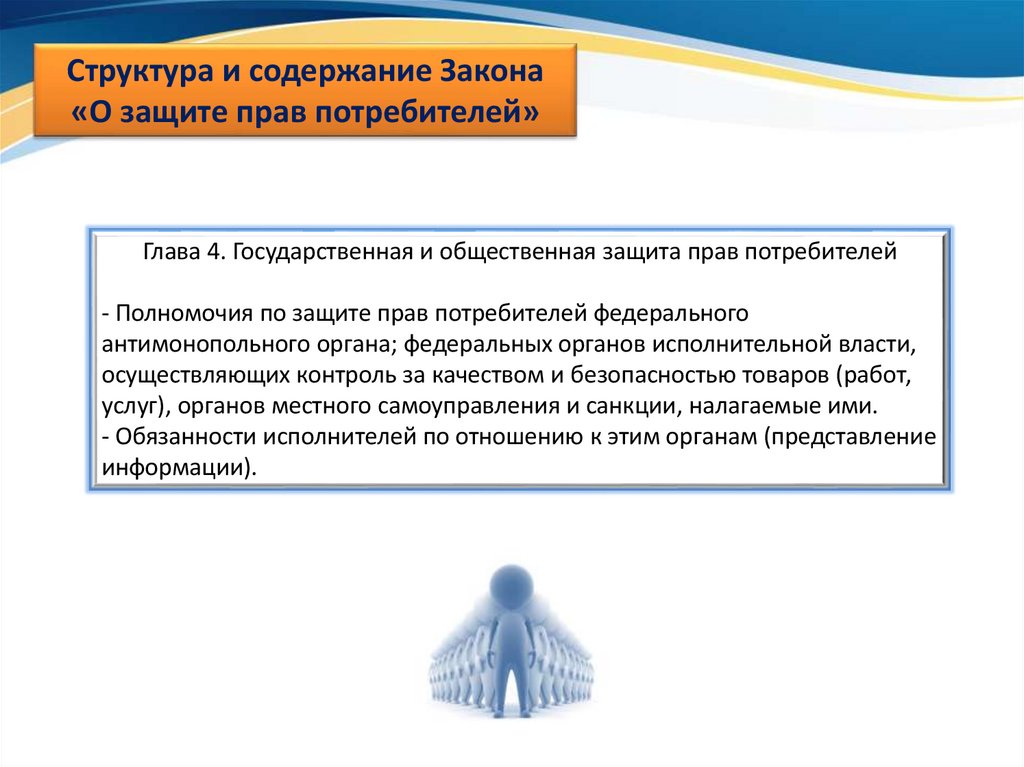 Структура и содержание Закона «О защите прав потребителей»

Глава 4. Государственная и общественная защита прав потребителей

- Полномочия по защите прав потребителей федерального антимонопольного органа; федеральных органов исполнительной власти, осуществляющих контроль за качеством и безопасностью товаров (работ, услуг), органов местного самоуправления и санкции, налагаемые ими.
- Обязанности исполнителей по отношению к этим органам (представление информации).